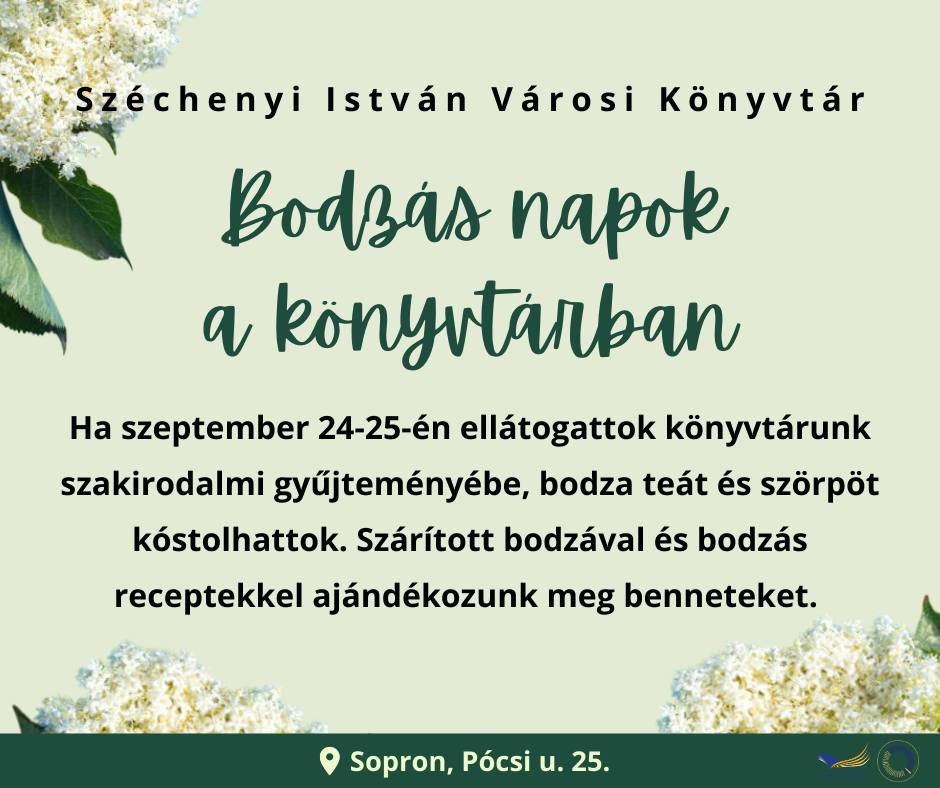 Széchenyi István Városi Könyvtár

Bodzás napok a könyvtárban

Ha szeptember 24-25-én ellátogattok könyvtárunk szakirodalmi gyűjteményébe, bodza teát és szörpöt kóstolhattok. Szárított bodzával és bodzás receptekkel ajándékozunk meg benneteket.

Sopron, Pócsi u. 25.